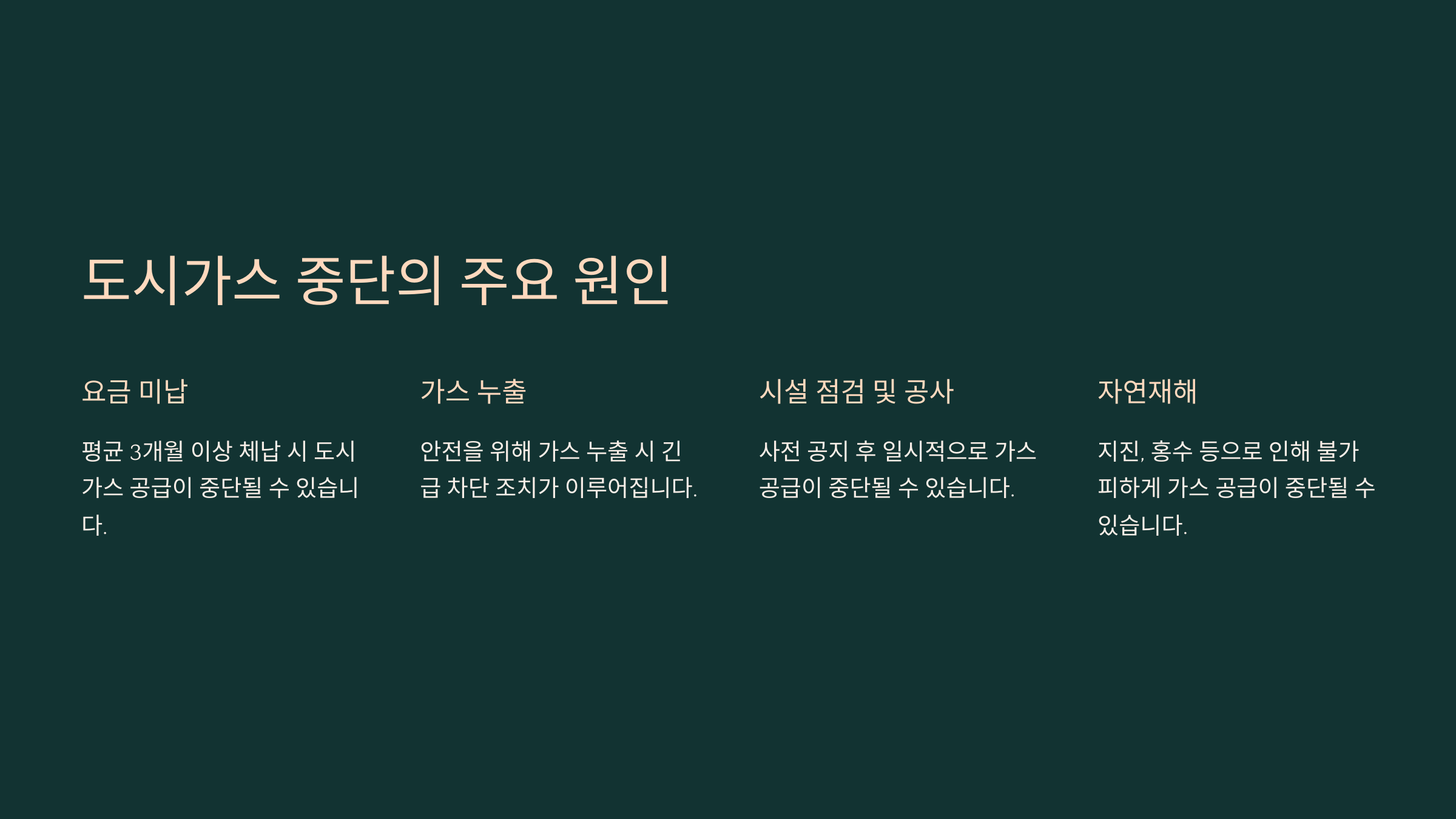 도시가스 중단의 주요 원인

요금 미납

평균 3개월 이상 체납 시 도시가스 공급이 중단될 수 있습니다.

가스 누출

안전을 위해 가스 누출 시 긴급 차단 조치가 이루어집니다.

시설 점검 및 공사

사전 공지 후 일시적으로 가스 공급이 중단될 수 있습니다.

자연재해

지진, 홍수 등으로 인해 불가피하게 가스 공급이 중단될 수 있습니다.